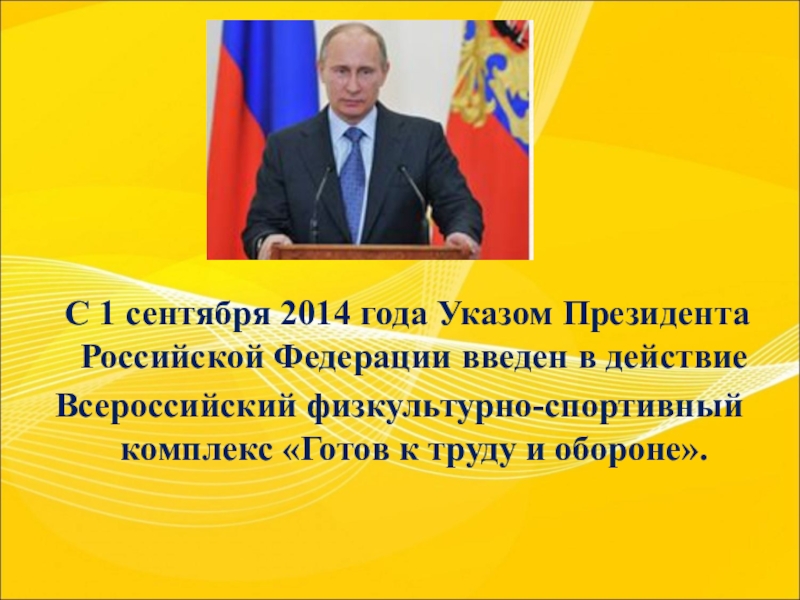 С 1 сентября 2014 года Указом Президента Российской Федерации введен в действие Всероссийский физкультурно-спортивный комплекс «Готов к труду и обороне».